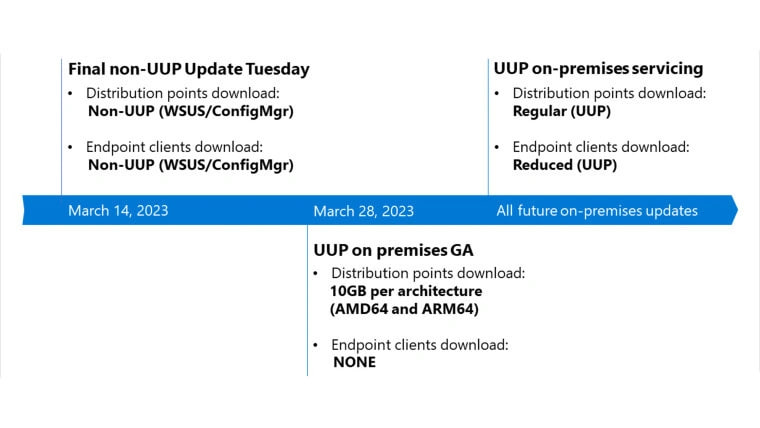 Final non-UUP Update Tuesday
• Distribution points download: Non-UUP (WSUS/ConfigMgr)
• Endpoint clients download: Non-UUP (WSUS/ConfigMgr)

UUP on-premises servicing
• Distribution points download: Regular (UUP)
• Endpoint clients download: Reduced (UUP)

March 14, 2023

March 28, 2023

All future on-premises updates

UUP on premises GA
• Distribution points download: 10GB per architecture (AMD64 and ARM64)
• Endpoint clients download: NONE